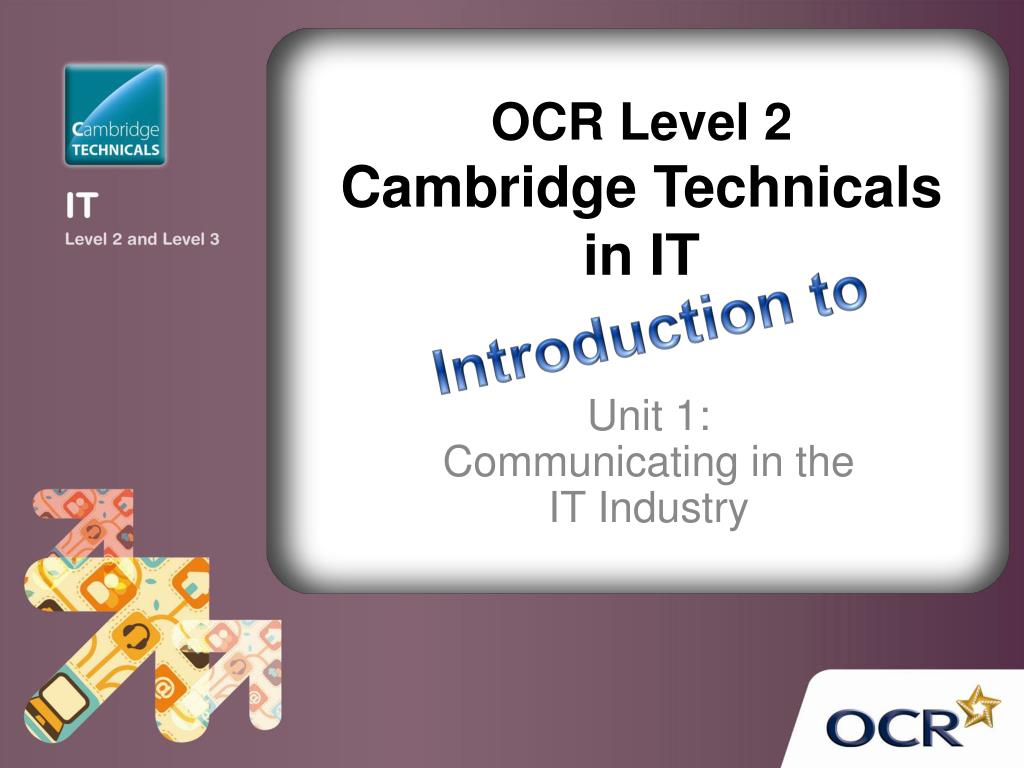 Cambridge TECHNICALS

IT
Level 2 and Level 3

OCR Level 2
Cambridge Technicals in IT

Introduction to

Unit 1:
Communicating in the IT Industry

OCR